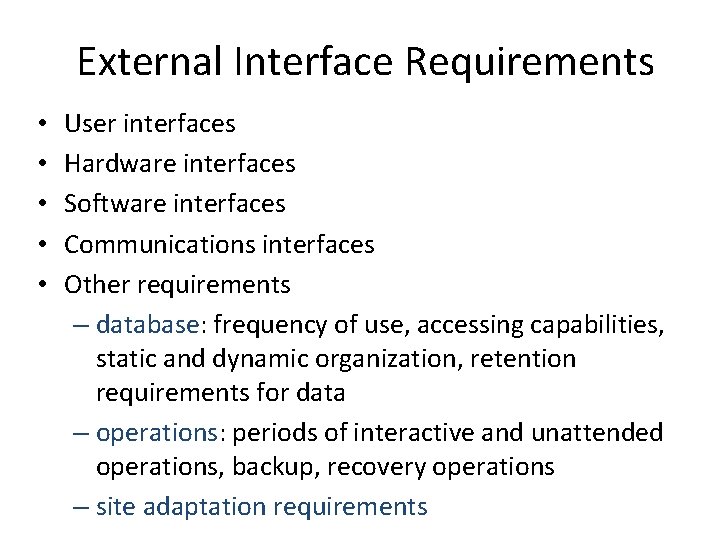 External Interface Requirements

• User interfaces
• Hardware interfaces
• Software interfaces
• Communications interfaces
• Other requirements
– database: frequency of use, accessing capabilities, static and dynamic organization, retention requirements for data
– operations: periods of interactive and unattended operations, backup, recovery operations
– site adaptation requirements